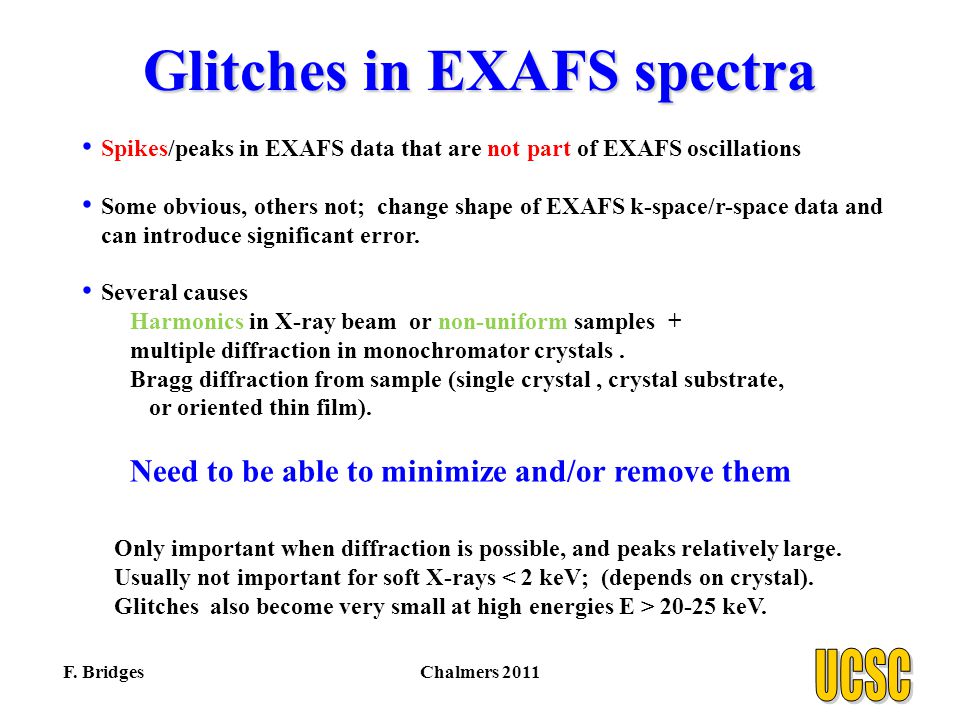 Glitches in EXAFS spectra

• Spikes/peaks in EXAFS data that are not part of EXAFS oscillations

• Some obvious, others not; change shape of EXAFS k-space/r-space data and can introduce significant error.

• Several causes
Harmonics in X-ray beam or non-uniform samples +
multiple diffraction in monochromator crystals .
Bragg diffraction from sample (single crystal , crystal substrate, or oriented thin film).

Need to be able to minimize and/or remove them

Only important when diffraction is possible, and peaks relatively large.
Usually not important for soft X-rays < 2 keV; (depends on crystal).
Glitches also become very small at high energies E > 20-25 keV.

F. Bridges

Chalmers 2011

UCSC